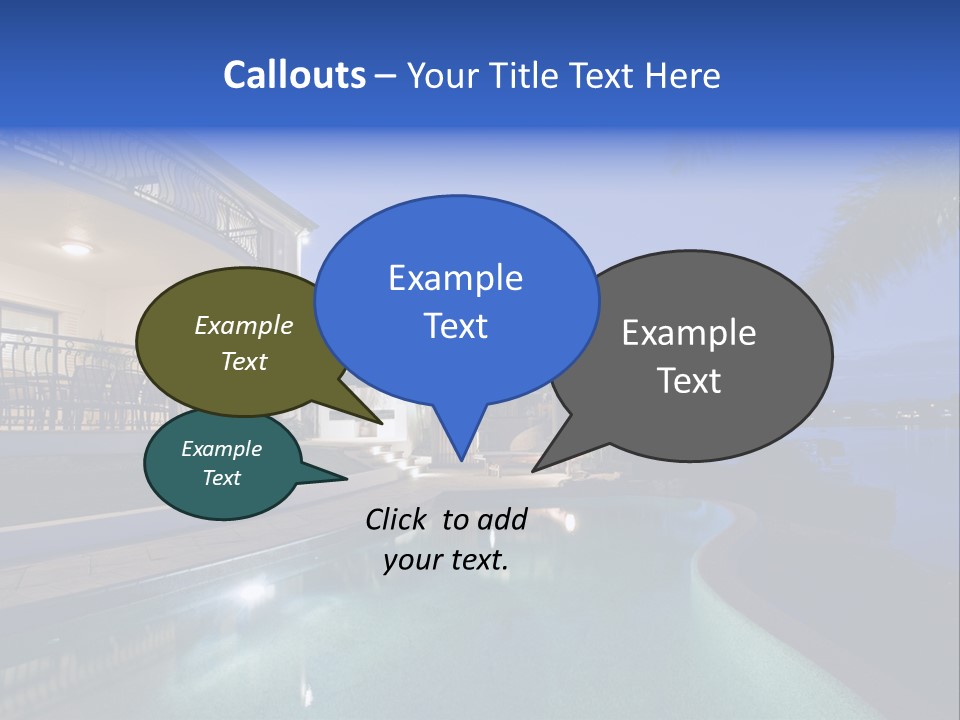 Callouts – Your Title Text Here

Example Text

Example Text

Example Text

Example Text

Click to add your text.